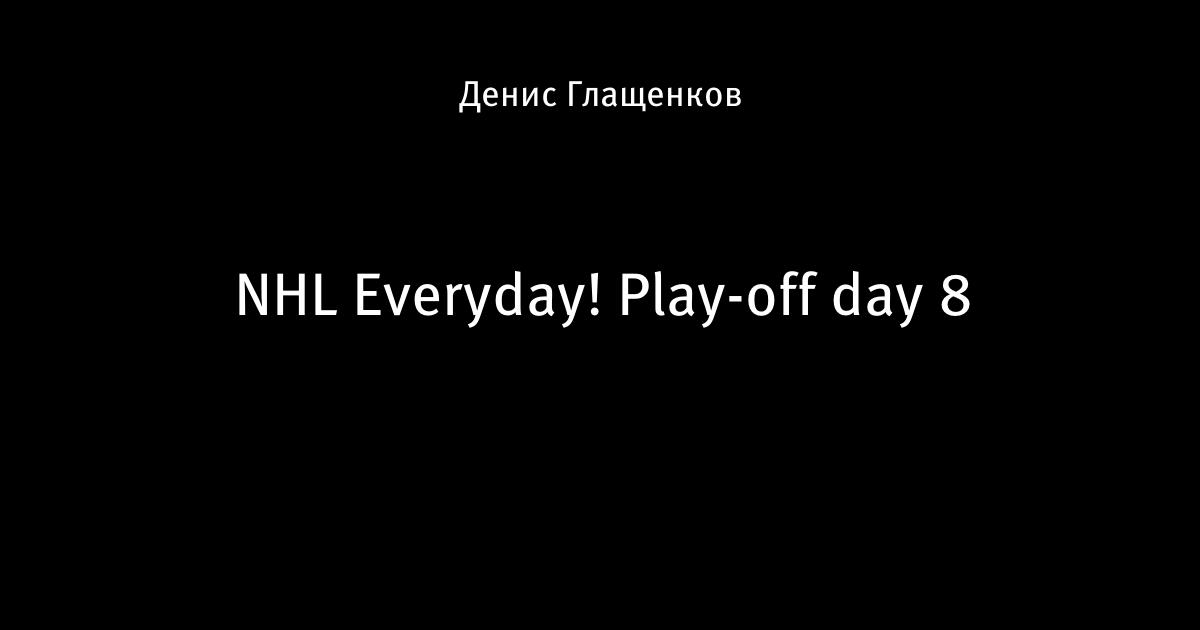 Денис Глащенков

NHL Everyday! Play-off day 8